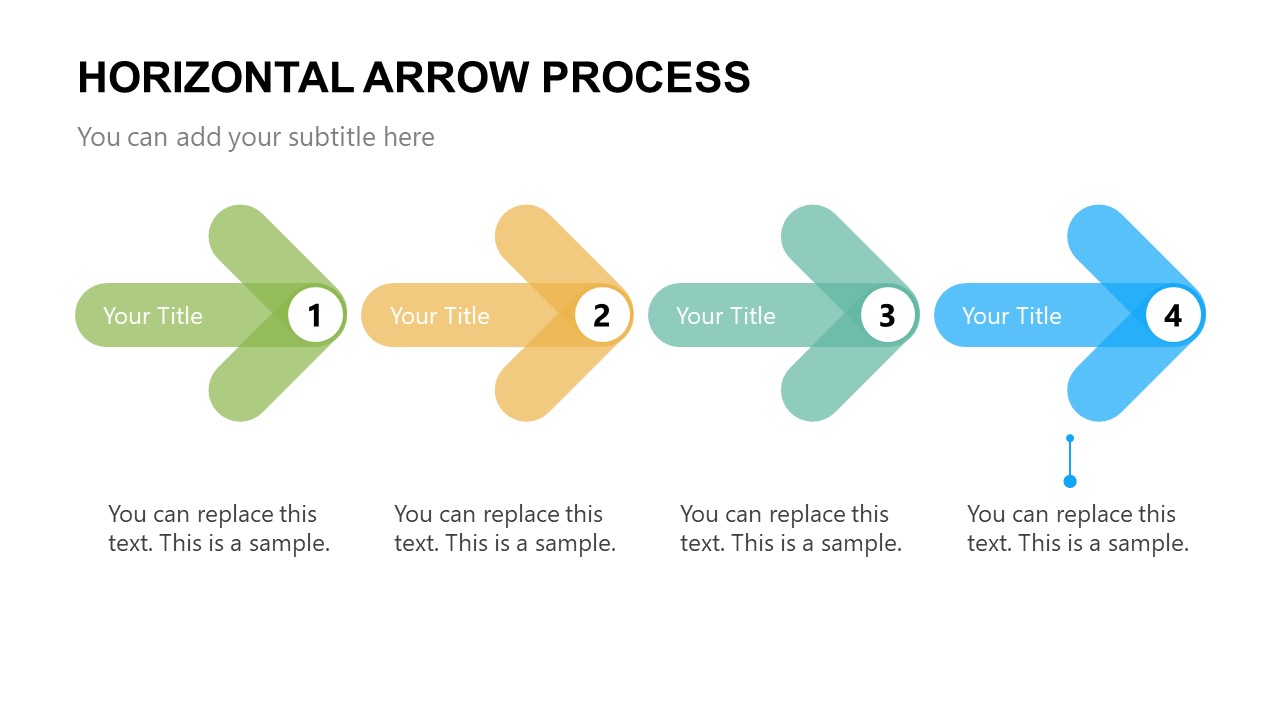 HORIZONTAL ARROW PROCESS

You can add your subtitle here

Your Title 1

Your Title 2

Your Title 3

Your Title 4

You can replace this text. This is a sample.

You can replace this text. This is a sample.

You can replace this text. This is a sample.

You can replace this text. This is a sample.